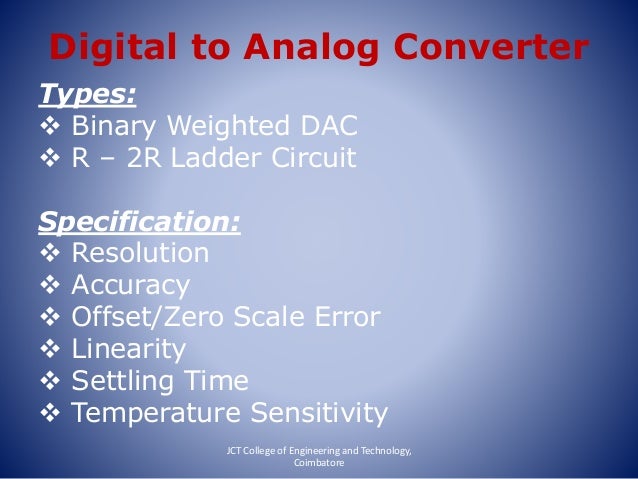 Digital to Analog Converter

Types:
❖ Binary Weighted DAC
❖ R – 2R Ladder Circuit

Specification:
❖ Resolution
❖ Accuracy
❖ Offset/Zero Scale Error
❖ Linearity
❖ Settling Time
❖ Temperature Sensitivity

JCT College of Engineering and Technology, Coimbatore